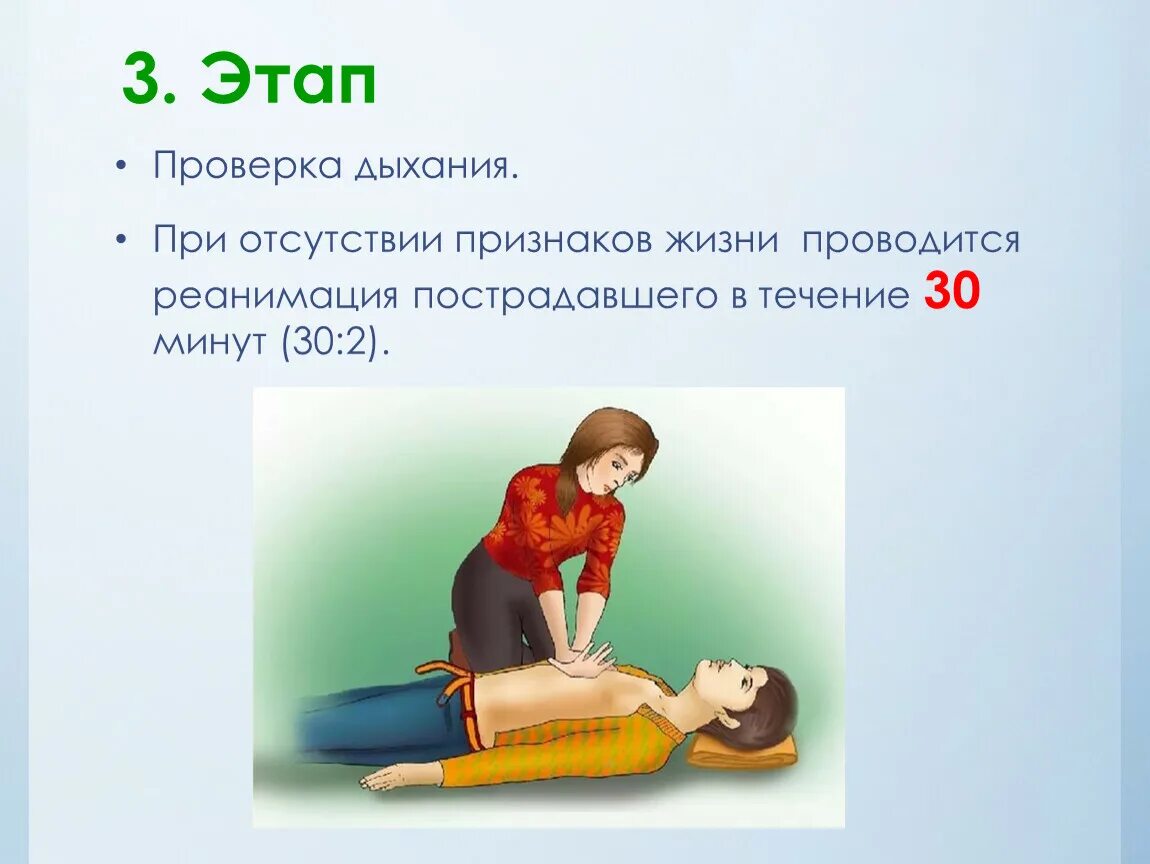 3. Этап

• Проверка дыхания.

• При отсутствии признаков жизни проводится реанимация пострадавшего в течение 30 минут (30:2).